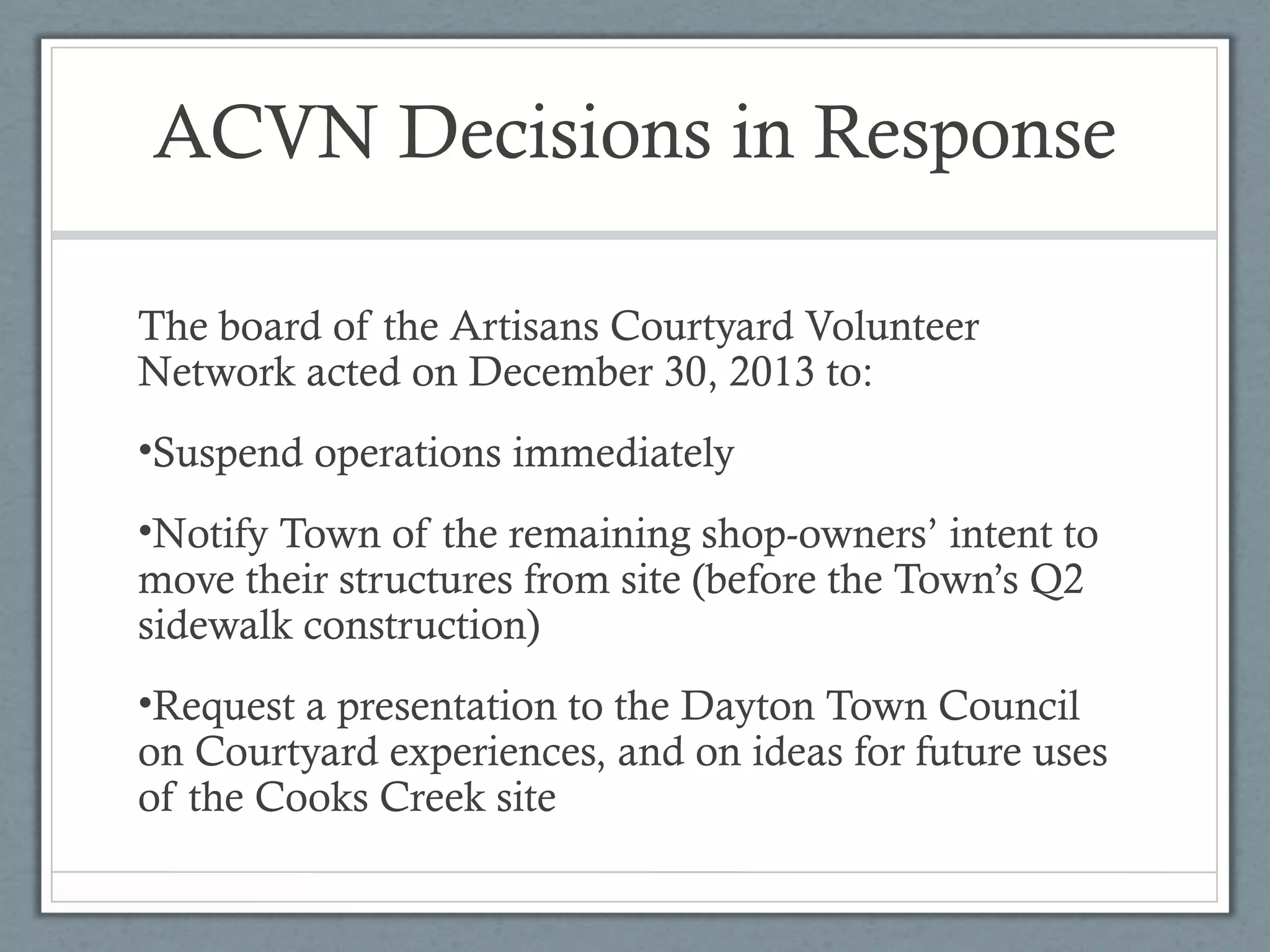 ACVN Decisions in Response

The board of the Artisans Courtyard Volunteer Network acted on December 30, 2013 to:

•Suspend operations immediately

•Notify Town of the remaining shop-owners’ intent to move their structures from site (before the Town’s Q2 sidewalk construction)

•Request a presentation to the Dayton Town Council on Courtyard experiences, and on ideas for future uses of the Cooks Creek site